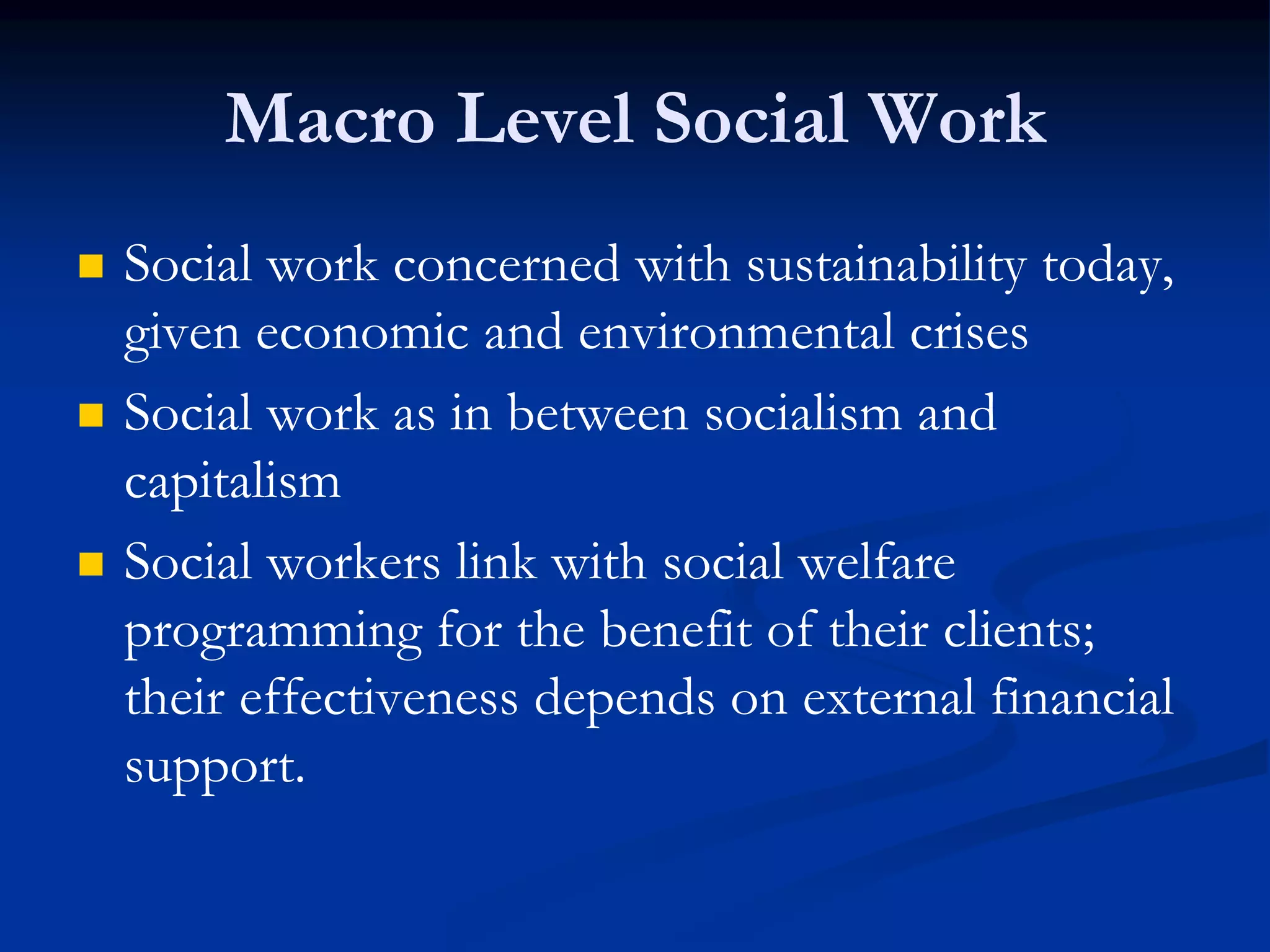 Macro Level Social Work

- Social work concerned with sustainability today, given economic and environmental crises
- Social work as in between socialism and capitalism
- Social workers link with social welfare programming for the benefit of their clients; their effectiveness depends on external financial support.